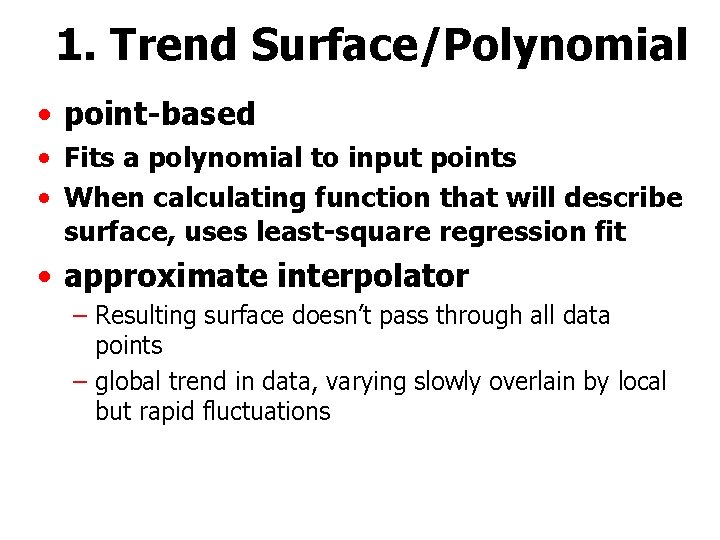 1. Trend Surface/Polynomial

• point-based

• Fits a polynomial to input points

• When calculating function that will describe surface, uses least-square regression fit

• approximate interpolator

– Resulting surface doesn't pass through all data points

– global trend in data, varying slowly overlain by local but rapid fluctuations